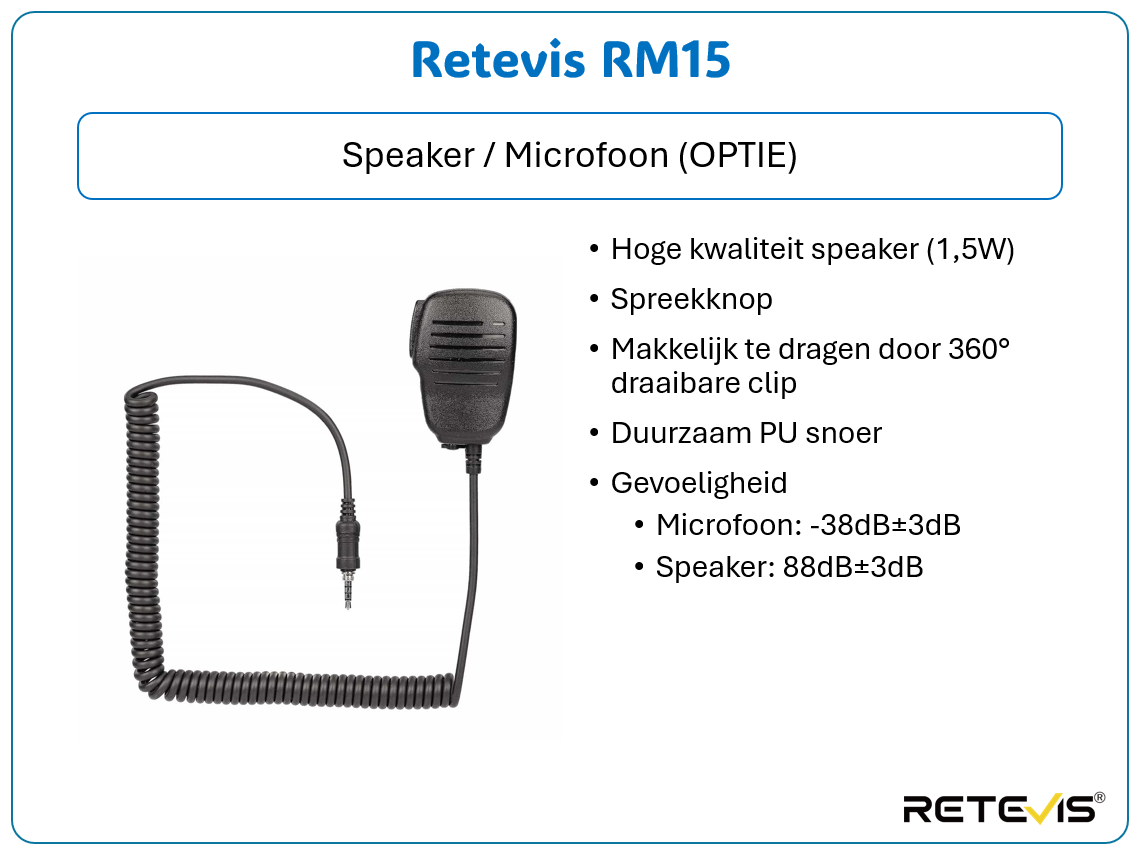 Retevis RM15

Speaker / Microfoon (OPTIE)

• Hoge kwaliteit speaker (1,5W)
• Spreekknop
• Makkelijk te dragen door 360° draaibare clip
• Duurzaam PU snoer
• Gevoeligheid
  • Microfoon: -38dB±3dB
  • Speaker: 88dB±3dB

RETEVIS®